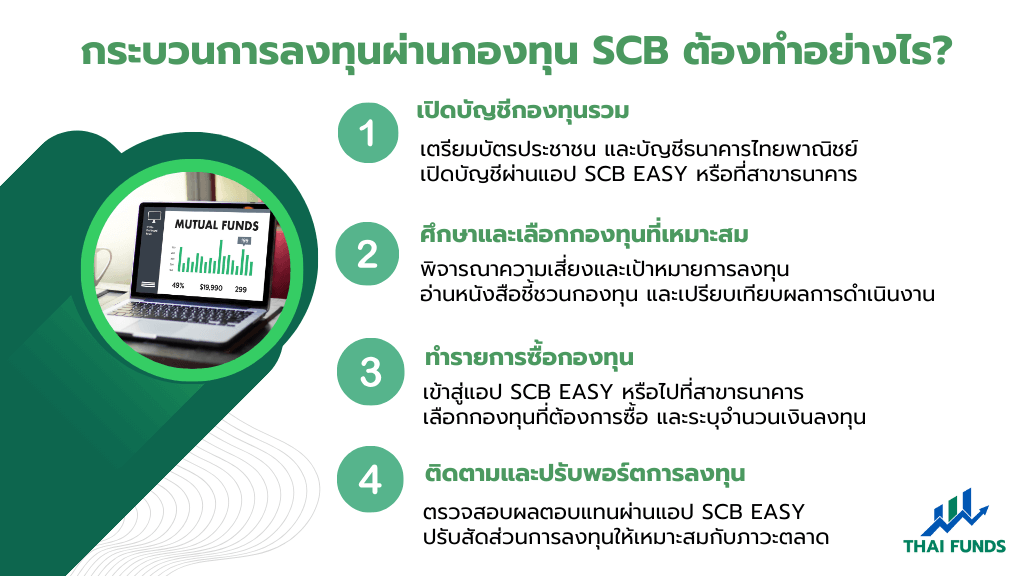 กระบวนการลงทุนผ่านกองทุน SCB ต้องทำอย่างไร?

MUTUAL FUNDS

49%

$19,990

299

1

เปิดบัญชีกองทุนรวม

เตรียมบัตรประชาชน และบัญชีธนาคารไทยพาณิชย์ เปิดบัญชีผ่านแอป SCB EASY หรือที่สาขาธนาคาร

2

ศึกษาและเลือกกองทุนที่เหมาะสม

พิจารณาความเสี่ยงและเป้าหมายการลงทุน อ่านหนังสือชี้ชวนกองทุน และเปรียบเทียบผลการดำเนินงาน

3

ทำรายการซื้อกองทุน

เข้าสู่แอป SCB EASY หรือไปที่สาขาธนาคาร เลือกกองทุนที่ต้องการซื้อ และระบุจำนวนเงินลงทุน

4

ติดตามและปรับพอร์ตการลงทุน

ตรวจสอบผลตอบแทนผ่านแอป SCB EASY ปรับสัดส่วนการลงทุนให้เหมาะสมกับภาวะตลาด

THAI FUNDS